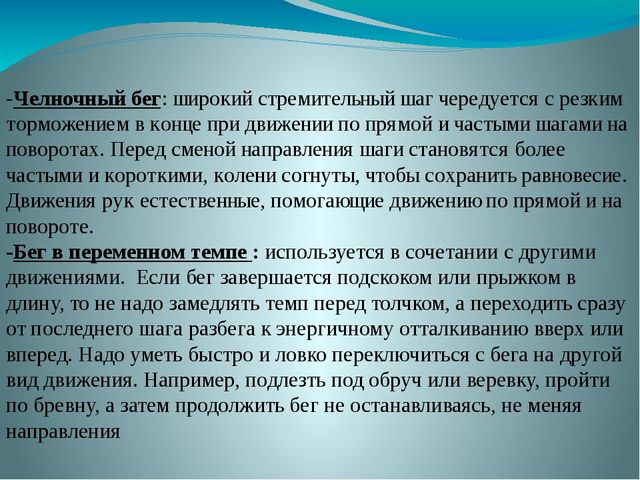 -Челночный бег: широкий стремительный шаг чередуется с резким торможением в конце при движении по прямой и частыми шагами на поворотах. Перед сменой направления шаги становятся более частыми и короткими, колени согнуты, чтобы сохранить равновесие. Движения рук естественные, помогающие движению по прямой и на повороте.
-Бег в переменном темпе : используется в сочетании с другими движениями. Если бег завершается подскоком или прыжком в длину, то не надо замедлять темп перед толчком, а переходить сразу от последнего шага разбега к энергичному отталкиванию вверх или вперед. Надо уметь быстро и ловко переключиться с бега на другой вид движения. Например, подлезть под обруч или веревку, пройти по бревну, а затем продолжить бег не останавливаясь, не меняя направления